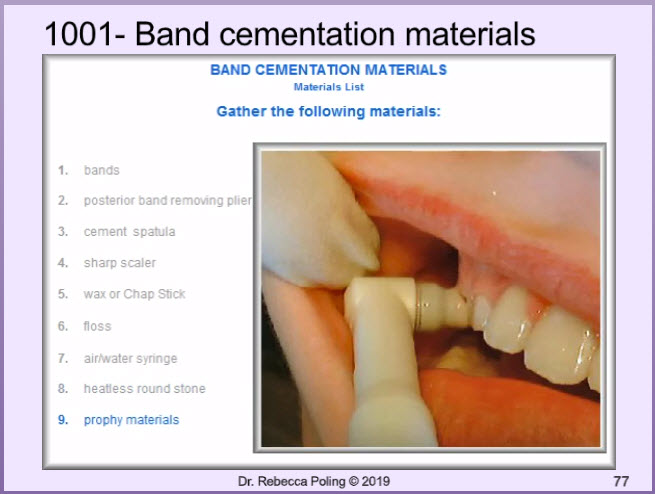 1001- Band cementation materials

BAND CEMENTATION MATERIALS
Materials List

Gather the following materials:

1. bands
2. posterior band removing plier
3. cement spatula
4. sharp scaler
5. wax or Chap Stick
6. floss
7. air/water syringe
8. heatless round stone
9. prophy materials

Dr. Rebecca Poling © 2019

77